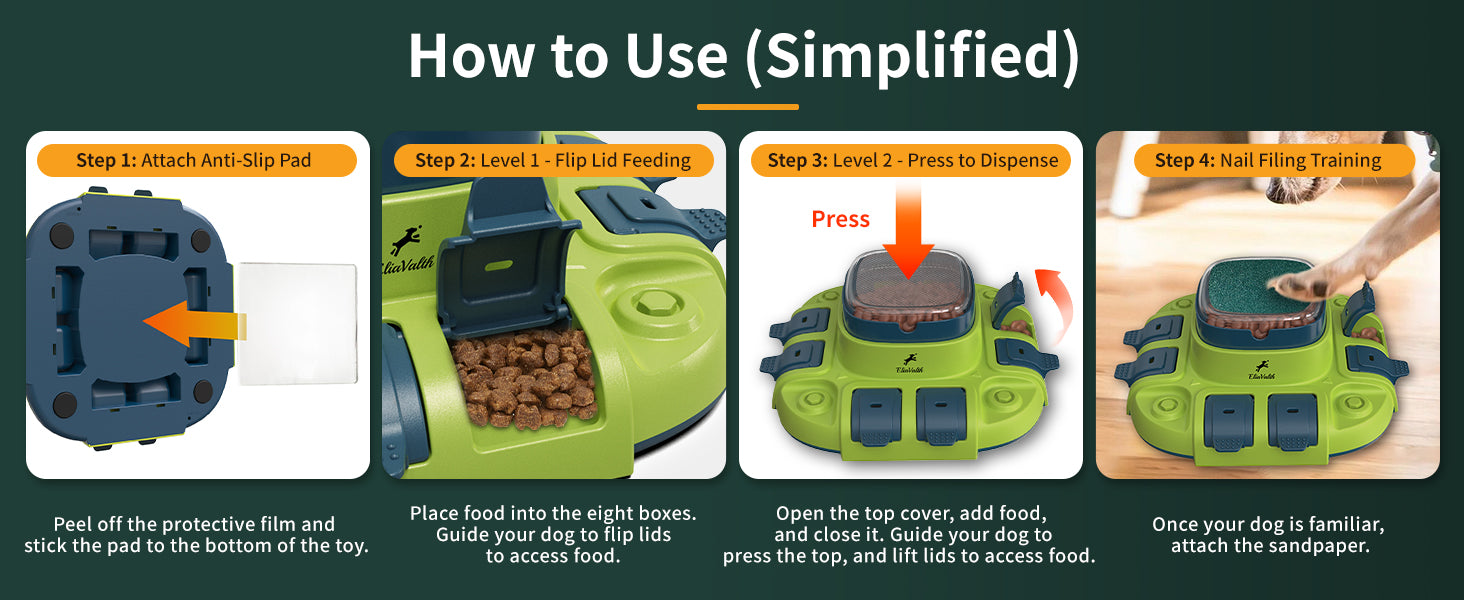 How to Use (Simplified)

Step 1: Attach Anti-Slip Pad

Peel off the protective film and stick the pad to the bottom of the toy.

Step 2: Level 1 - Flip Lid Feeding

EliaValth

Place food into the eight boxes. Guide your dog to flip lids to access food.

Step 3: Level 2 - Press to Dispense

Press

EliaValth

Open the top cover, add food, and close it. Guide your dog to press the top, and lift lids to access food.

Step 4: Nail Filing Training

EliaValth

Once your dog is familiar, attach the sandpaper.